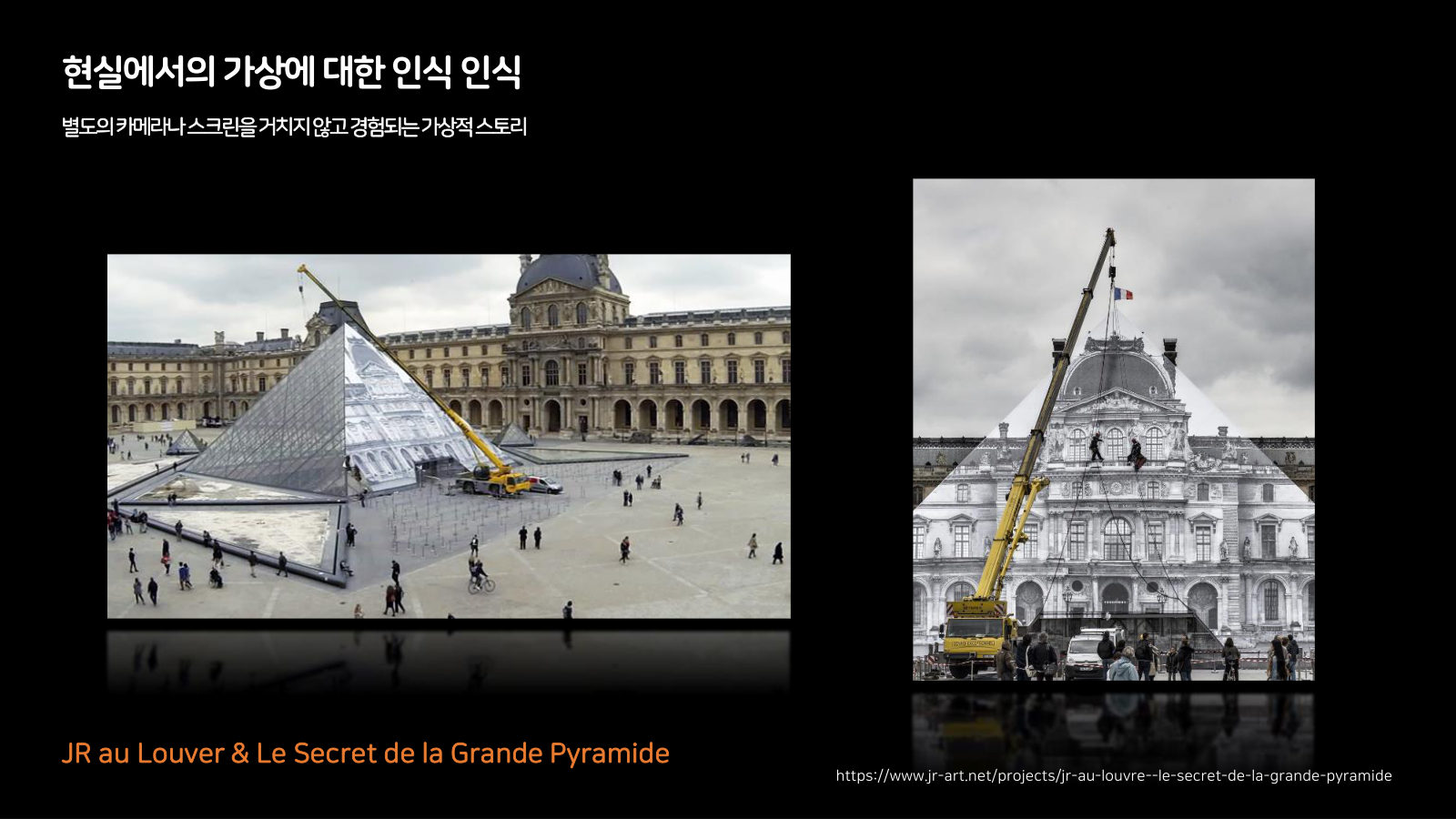 현실에서의 가상에 대한 인식 인식

별도의 카메라나 스크린을 거치지 않고 경험되는 가상적 스토리

JR au Louver & Le Secret de la Grande Pyramide

https://www.jr-art.net/projects/jr-au-louvre--le-secret-de-la-grande-pyramide